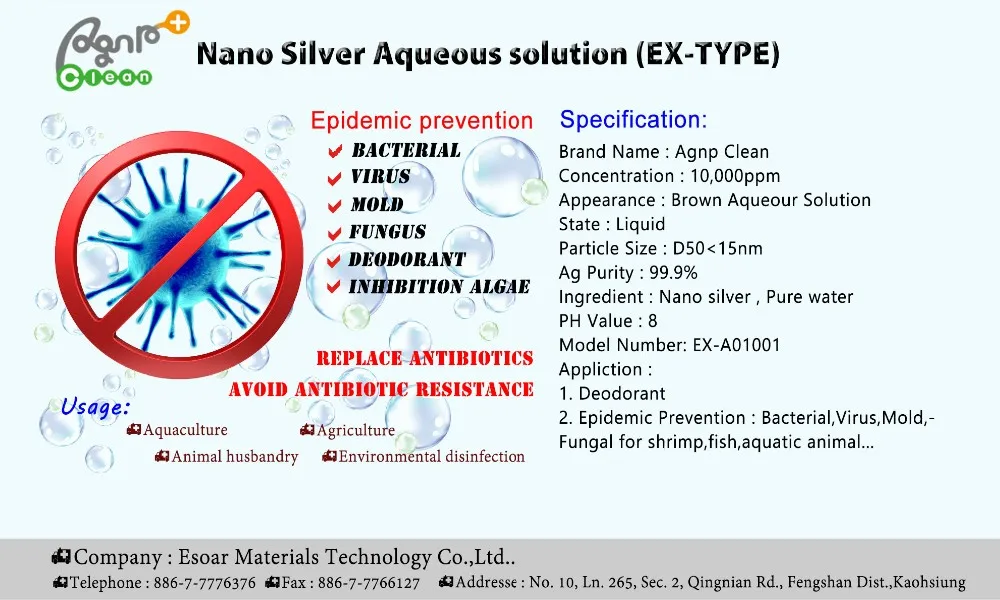 Agnp+ Clean

Nano Silver Aqueous solution (EX-TYPE)

Epidemic prevention
BACTERIAL
VIRUS
MOLD
FUNGUS
DEODORANT
INHIBITION ALGAE

REPLACE ANTIBIOTICS
AVOID ANTIBIOTIC RESISTANCE

Usage:
Aquaculture
Agriculture
Animal husbandry
Environmental disinfection

Specification:
Brand Name : Agnp Clean
Concentration : 10,000ppm
Appearance : Brown Aqueour Solution
State : Liquid
Particle Size : D50<15nm
Ag Purity : 99.9%
Ingredient : Nano silver , Pure water
PH Value : 8
Model Number: EX-A01001
Appliction :
1. Deodorant
2. Epidemic Prevention : Bacterial,Virus,Mold,-Fungal for shrimp,fish,aquatic animal...

Company : Esoar Materials Technology Co.,Ltd..
Telephone : 886-7-7776376 Fax : 886-7-7766127 Addresse : No. 10, Ln. 265, Sec. 2, Qingnian Rd., Fengshan Dist.,Kaohsiung